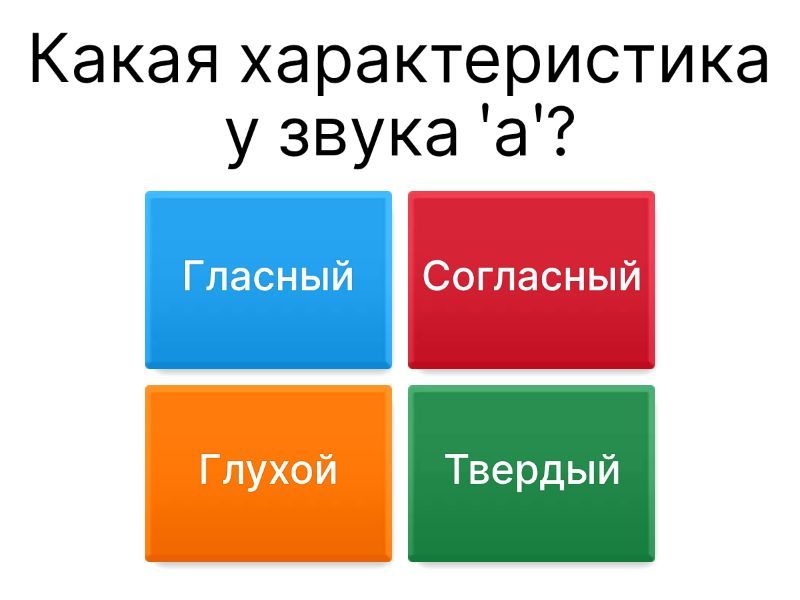 Какая характеристика у звука 'а'?

Гласный

Согласный

Глухой

Твердый